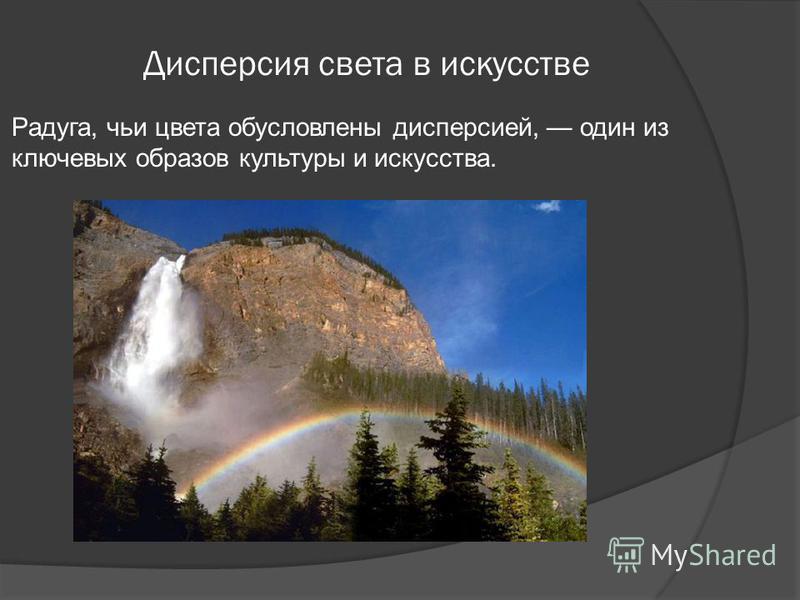 Дисперсия света в искусстве

Радуга, чьи цвета обусловлены дисперсией, — один из ключевых образов культуры и искусства.

MyShared